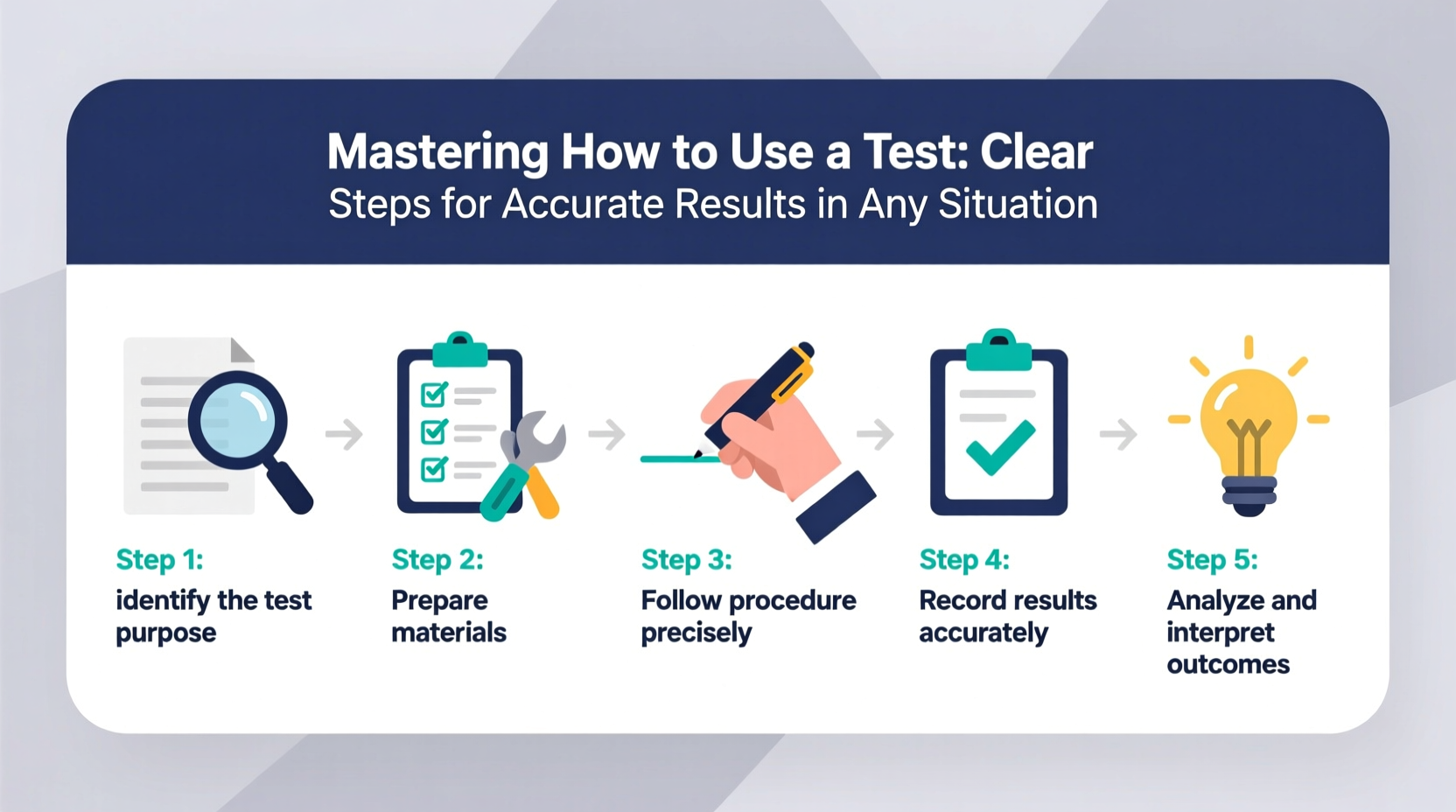 Mastering How to Use a Test: Clear
Steps for Accurate Results in Any Situation

Step 1:
identify the test purpose

Step 2:
Prepare materials

Step 3:
Follow procedure precisely

Step 4:
Record results accurately

Step 5:
Analyze and interpret outcomes